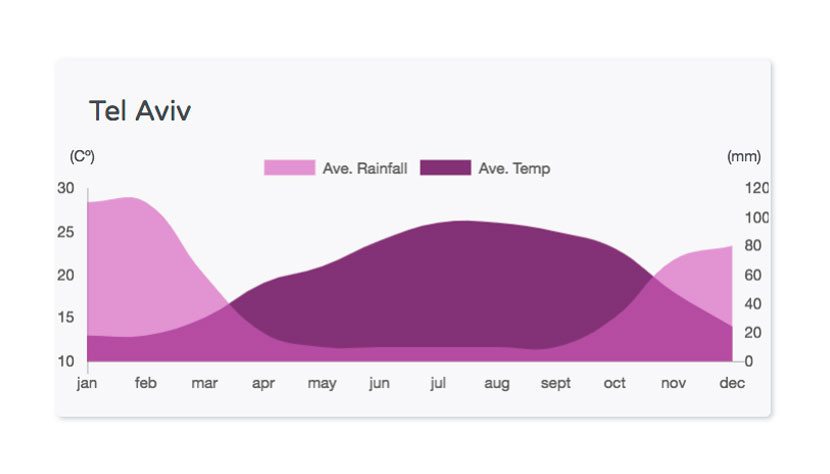 Tel Aviv

(Cº)

Ave. Rainfall

Ave. Temp

(mm)

30
25
20
15
10

120
100
80
60
40
20
0

jan feb mar apr may jun jul aug sept oct nov dec